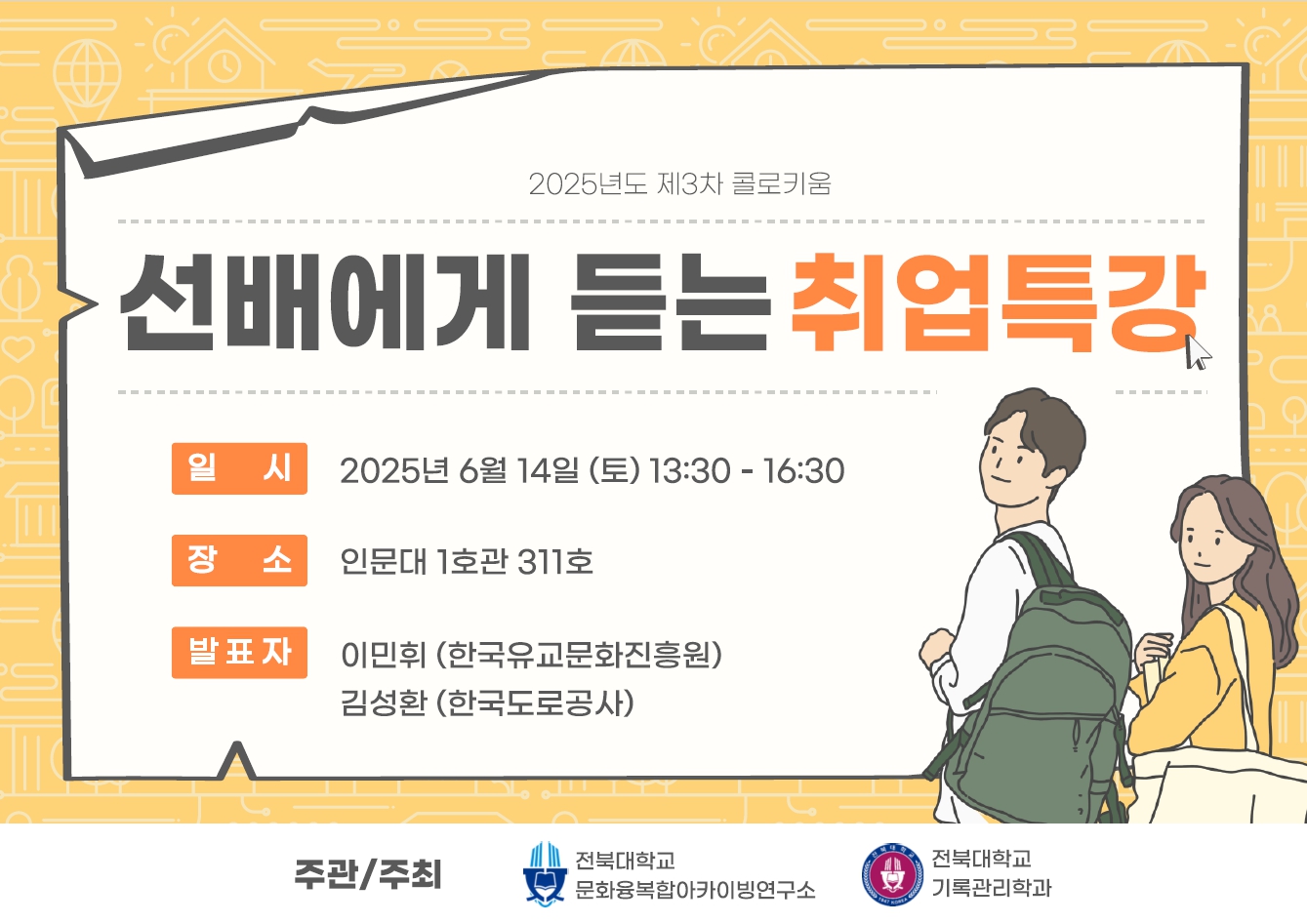 2025년도 제3차 콜로키움

선배에게 듣는 취업특강

일 시 2025년 6월 14일 (토) 13:30 - 16:30

장 소 인문대 1호관 311호

발표자 이민휘 (한국유교문화진흥원)
김성환 (한국도로공사)

주관/주최

전북대학교
문화융복합아카이빙연구소

전북대학교
기록관리학과